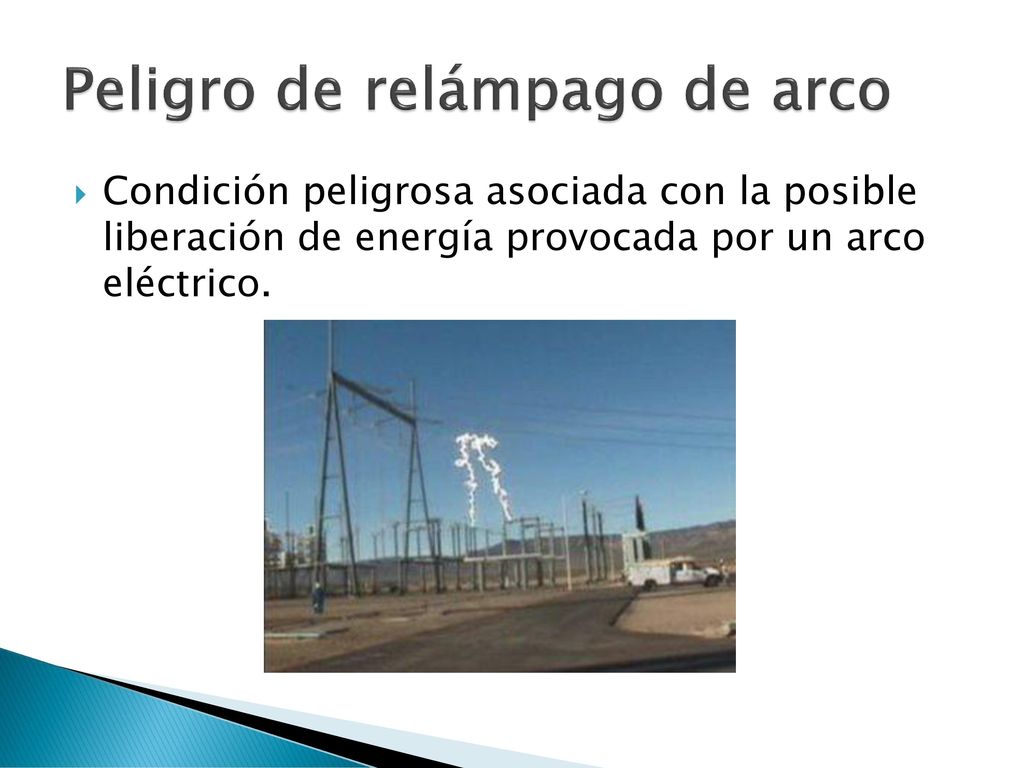 Peligro de relámpago de arco

Condición peligrosa asociada con la posible liberación de energía provocada por un arco eléctrico.